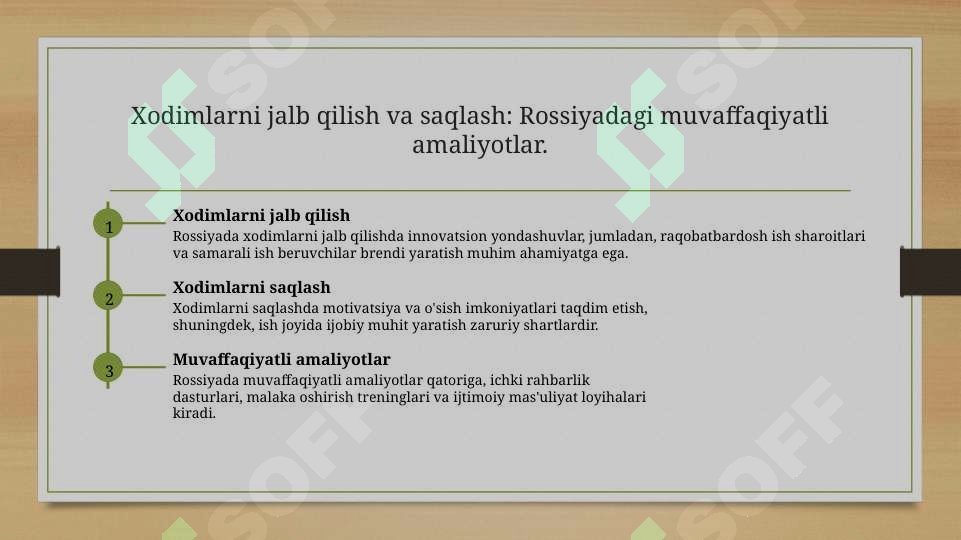 Xodimlarni jalb qilish va saqlash: Rossiyadagi muvaffaqiyatli amaliyotlar.

1

Xodimlarni jalb qilish

Rossiyada xodimlarni jalb qilishda innovatsion yondashuvlar, jumladan, raqobatbardosh ish sharoitlari va samarali ish beruvchilar brendi yaratish muhim ahamiyatga ega.

2

Xodimlarni saqlash

Xodimlarni saqlashda motivatsiya va o'sish imkoniyatlari taqdim etish, shuningdek, ish joyida ijobiy muhit yaratish zaruriy shartlardir.

3

Muvaffaqiyatli amaliyotlar

Rossiyada muvaffaqiyatli amaliyotlar qatoriga, ichki rahbarlik dasturlari, malaka oshirish treninglari va ijtimoiy mas'uliyat loyihalari kiradi.

SOFF SOFF SOFF SOFF